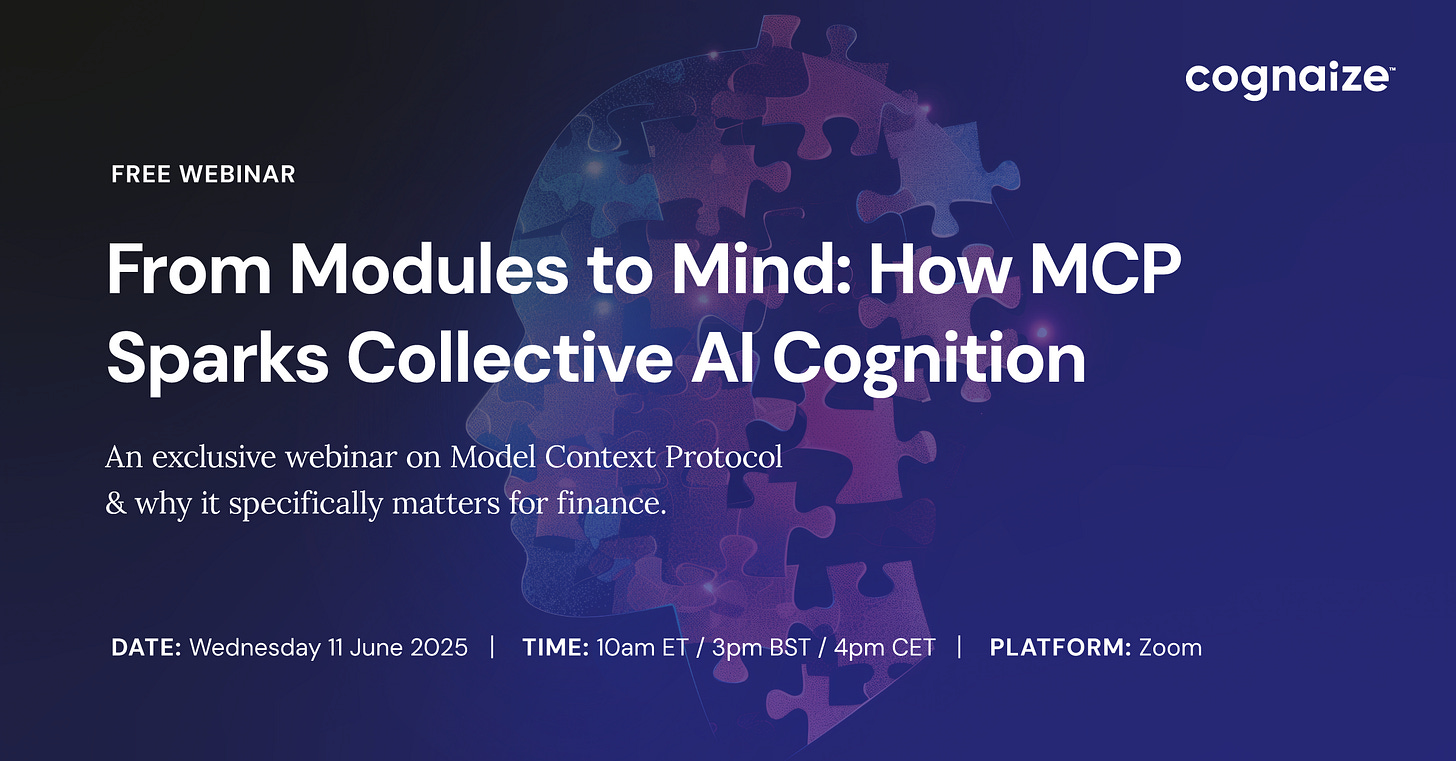 cognaize™

FREE WEBINAR

From Modules to Mind: How MCP Sparks Collective AI Cognition

An exclusive webinar on Model Context Protocol & why it specifically matters for finance.

DATE: Wednesday 11 June 2025 | TIME: 10am ET / 3pm BST / 4pm CET | PLATFORM: Zoom